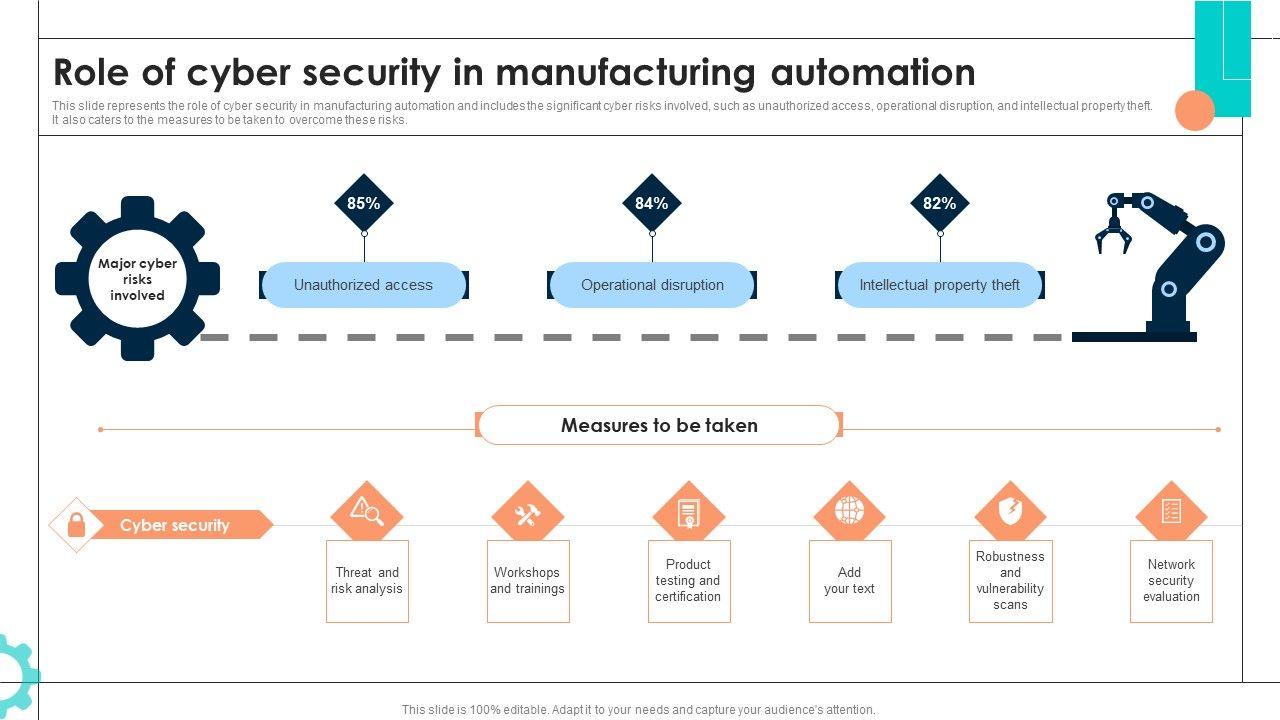 Role of cyber security in manufacturing automation

This slide represents the role of cyber security in manufacturing automation and includes the significant cyber risks involved, such as unauthorized access, operational disruption, and intellectual property theft. It also caters to the measures to be taken to overcome these risks.

Major cyber risks involved

85%
Unauthorized access

84%
Operational disruption

82%
Intellectual property theft

Measures to be taken

Cyber security

Threat and risk analysis

Workshops and trainings

Product testing and certification

Add your text

Robustness and vulnerability scans

Network security evaluation

This slide is 100% editable. Adapt it to your needs and capture your audience's attention.